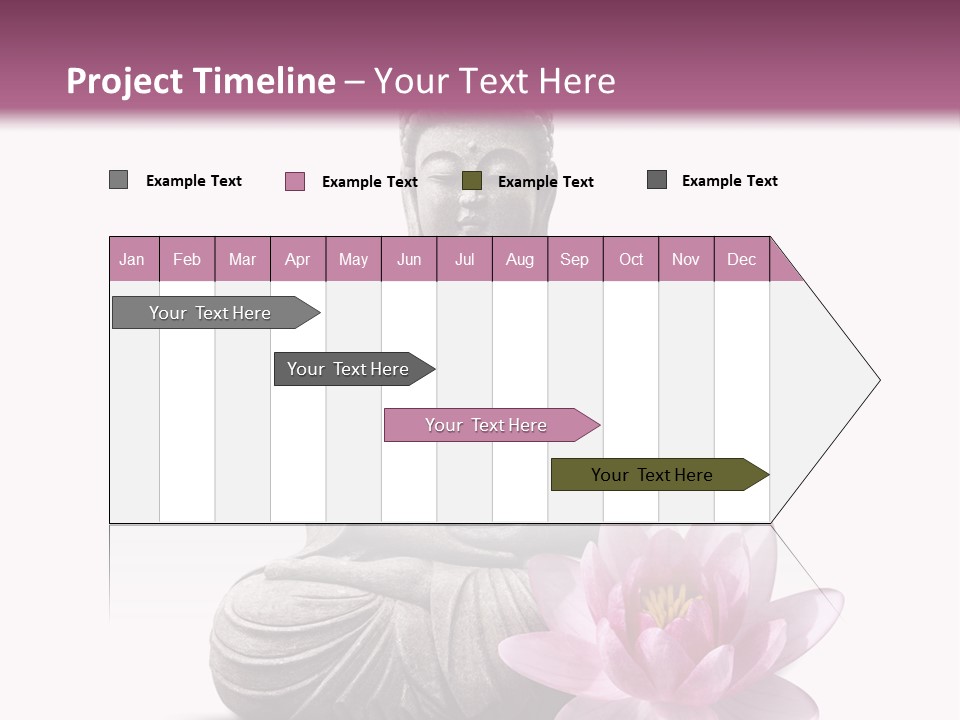 Project Timeline – Your Text Here

Example Text
Example Text
Example Text
Example Text

| Jan | Feb | Mar | Apr | May | Jun | Jul | Aug | Sep | Oct | Nov | Dec |
|---|---|---|---|---|---|---|---|---|---|---|---|

Your Text Here
Your Text Here
Your Text Here
Your Text Here